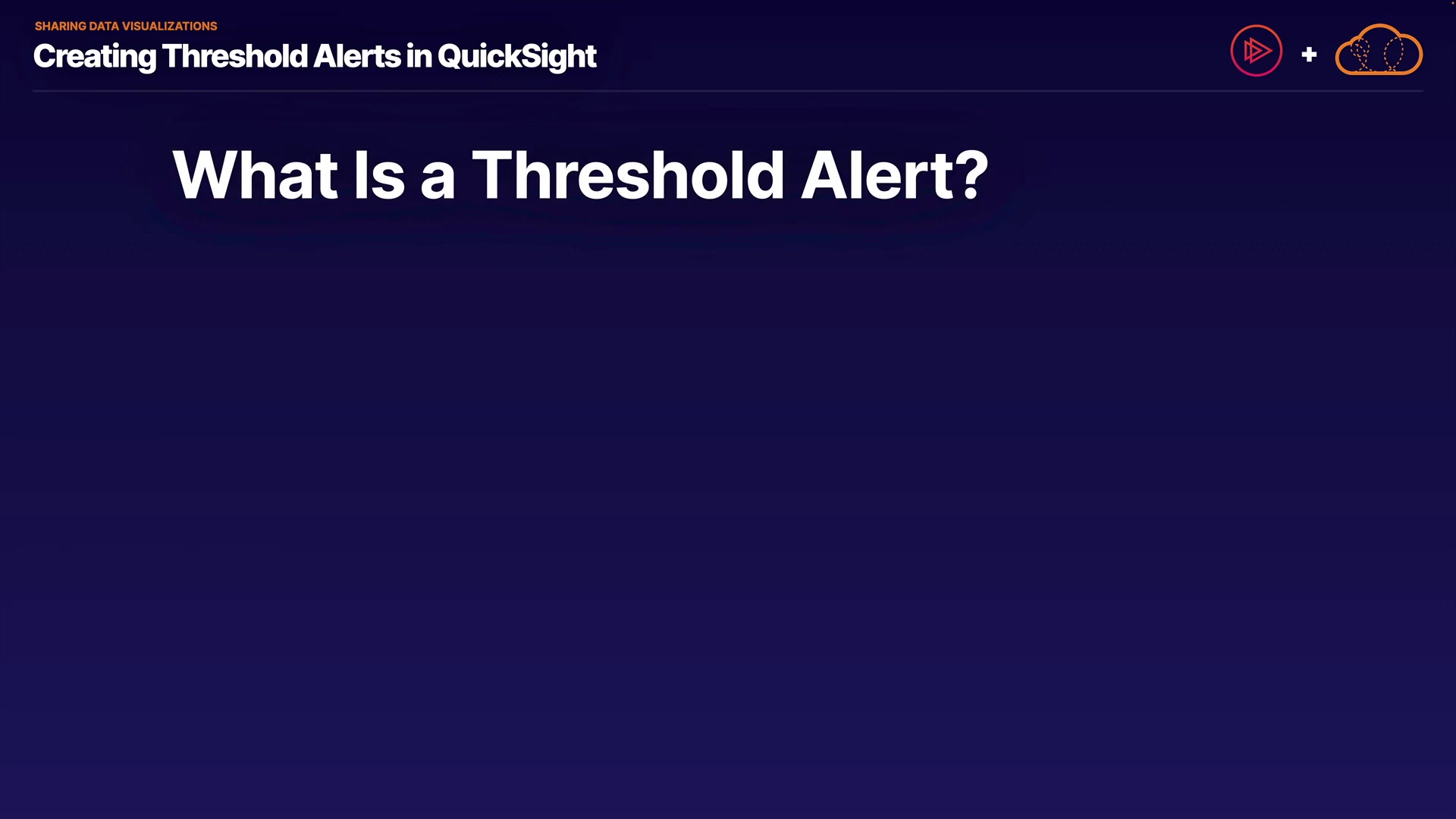 SHARING DATA VISUALIZATIONS
Creating Threshold Alerts in QuickSight

+

What Is a Threshold Alert?